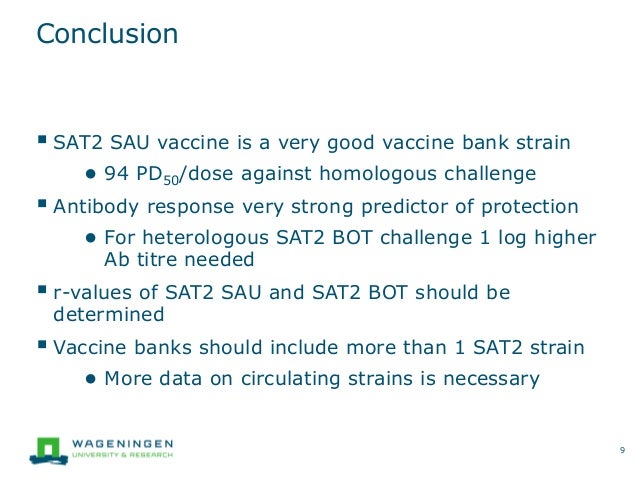 Conclusion

▪ SAT2 SAU vaccine is a very good vaccine bank strain
● 94 $PD_{50}$/dose against homologous challenge

▪ Antibody response very strong predictor of protection
● For heterologous SAT2 BOT challenge 1 log higher Ab titre needed

▪ r-values of SAT2 SAU and SAT2 BOT should be determined

▪ Vaccine banks should include more than 1 SAT2 strain
● More data on circulating strains is necessary

WAGENINGEN
UNIVERSITY & RESEARCH

9